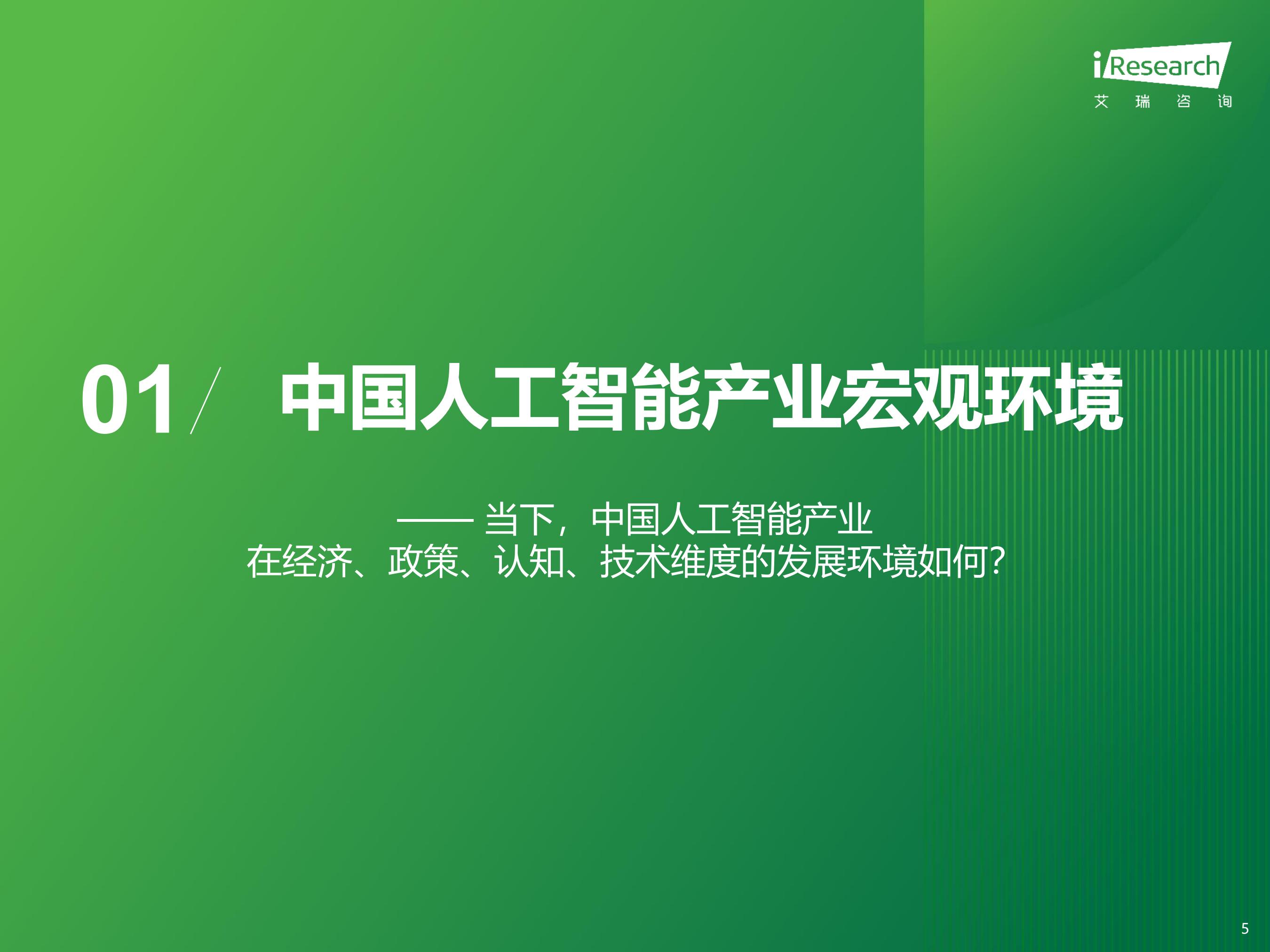 iResearch
艾 瑞 咨 询

01/ 中国人工智能产业宏观环境

—— 当下，中国人工智能产业
在经济、政策、认知、技术维度的发展环境如何?

5